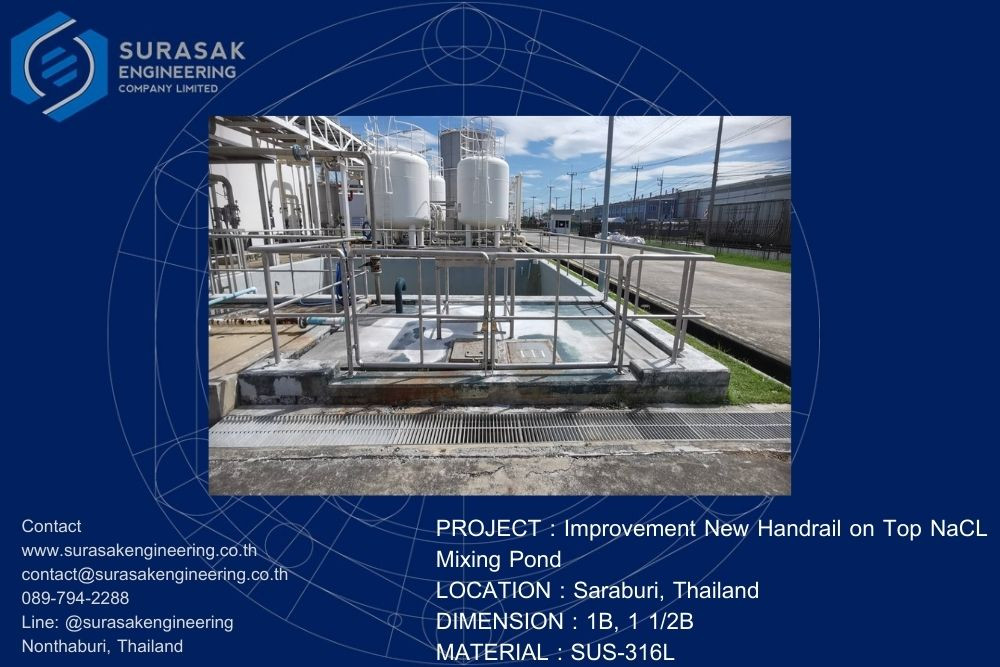 SURASAK ENGINEERING COMPANY LIMITED

Contact
www.surasakengineering.co.th
contact@surasakengineering.co.th
089-794-2288
Line: @surasakengineering
Nonthaburi, Thailand

PROJECT : Improvement New Handrail on Top NaCL Mixing Pond
LOCATION : Saraburi, Thailand
DIMENSION : 1B, 1 1/2B
MATERIAL : SUS-316L